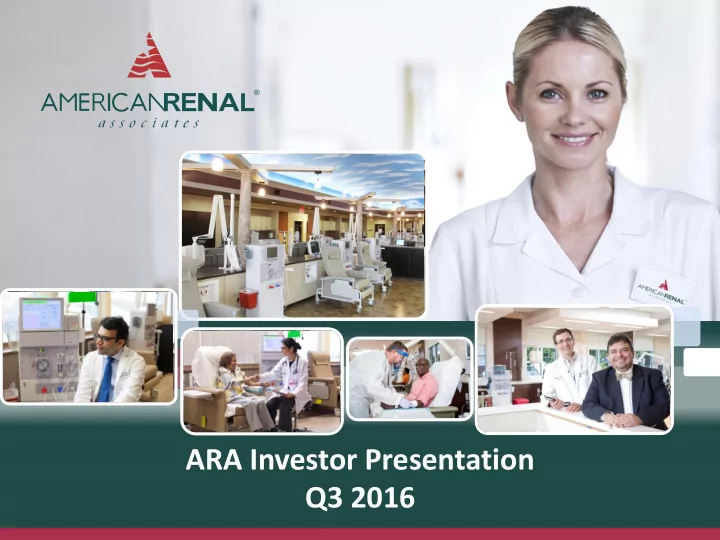 AMERICANRENAL®
associates

AMERICANRENAL

ARA Investor Presentation
Q3 2016